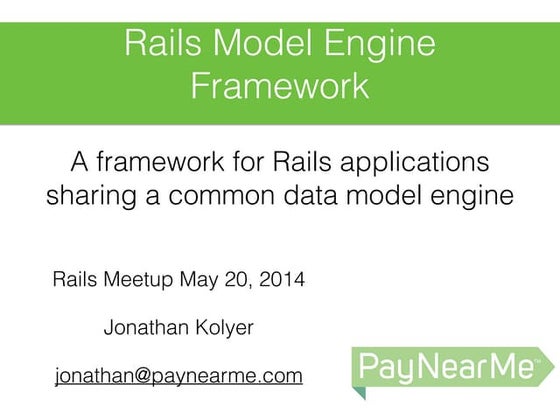 Rails Model Engine Framework

A framework for Rails applications sharing a common data model engine

Rails Meetup May 20, 2014

Jonathan Kolyer

jonathan@paynearme.com

PayNearMe™